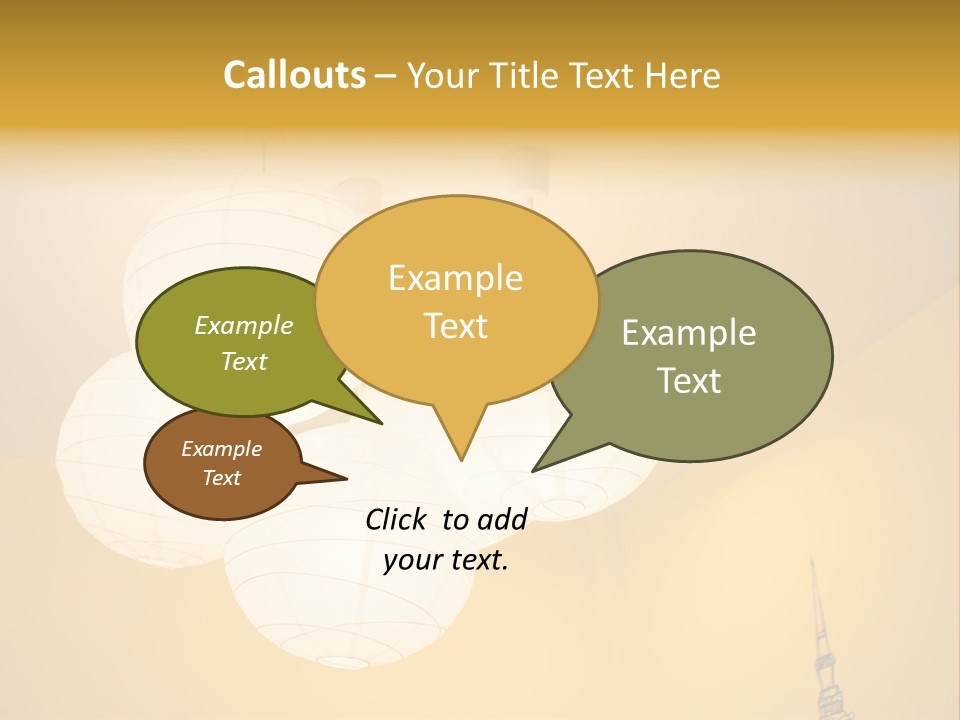 Callouts – Your Title Text Here

Example Text

Example Text

Example Text

Example Text

Click to add your text.